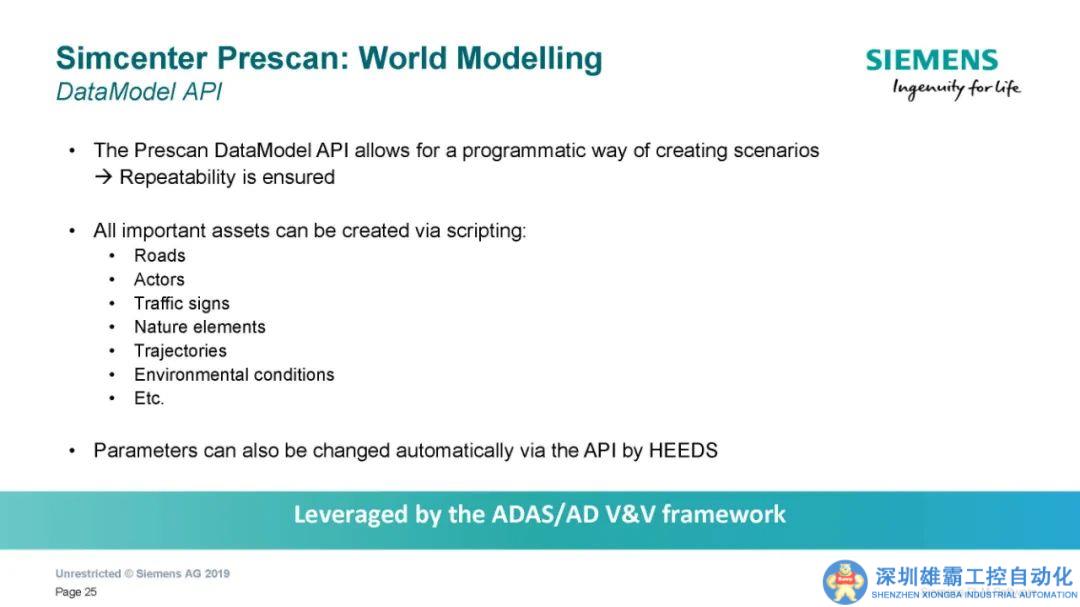 Simcenter Prescan: World Modelling
DataModel API

SIEMENS
Ingenuity for life

• The Prescan DataModel API allows for a programmatic way of creating scenarios
→ Repeatability is ensured

• All important assets can be created via scripting:
• Roads
• Actors
• Traffic signs
• Nature elements
• Trajectories
• Environmental conditions
• Etc.

• Parameters can also be changed automatically via the API by HEEDS

Leveraged by the ADAS/AD V&V framework

Unrestricted © Siemens AG 2019
Page 25

深圳雄霸工控自动化
SHENZHEN XIONGBA INDUSTRIAL AUTOMATION